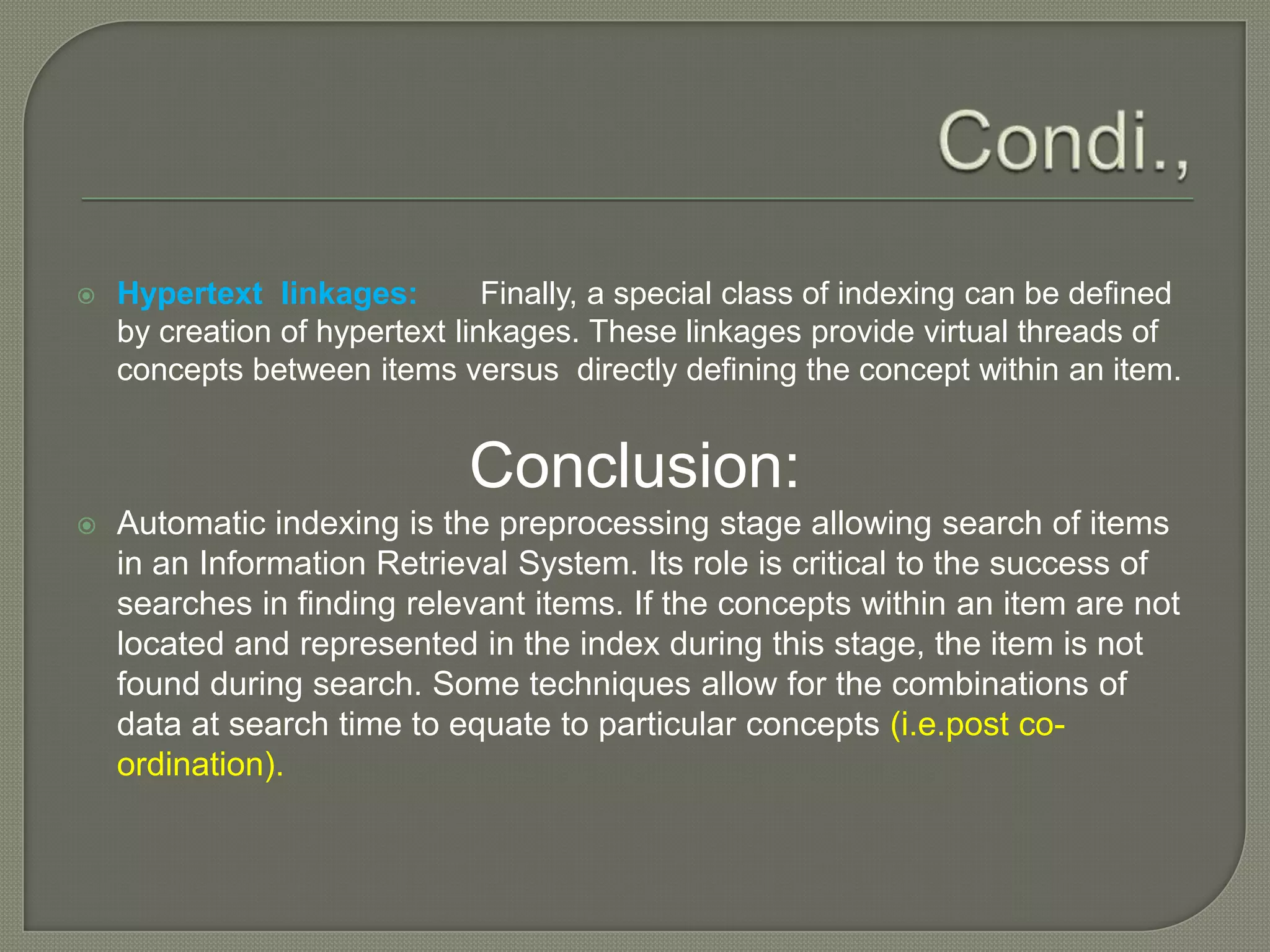 Condi.,

Hypertext linkages: Finally, a special class of indexing can be defined by creation of hypertext linkages. These linkages provide virtual threads of concepts between items versus directly defining the concept within an item.

Conclusion:

Automatic indexing is the preprocessing stage allowing search of items in an Information Retrieval System. Its role is critical to the success of searches in finding relevant items. If the concepts within an item are not located and represented in the index during this stage, the item is not found during search. Some techniques allow for the combinations of data at search time to equate to particular concepts (i.e.post co-ordination).